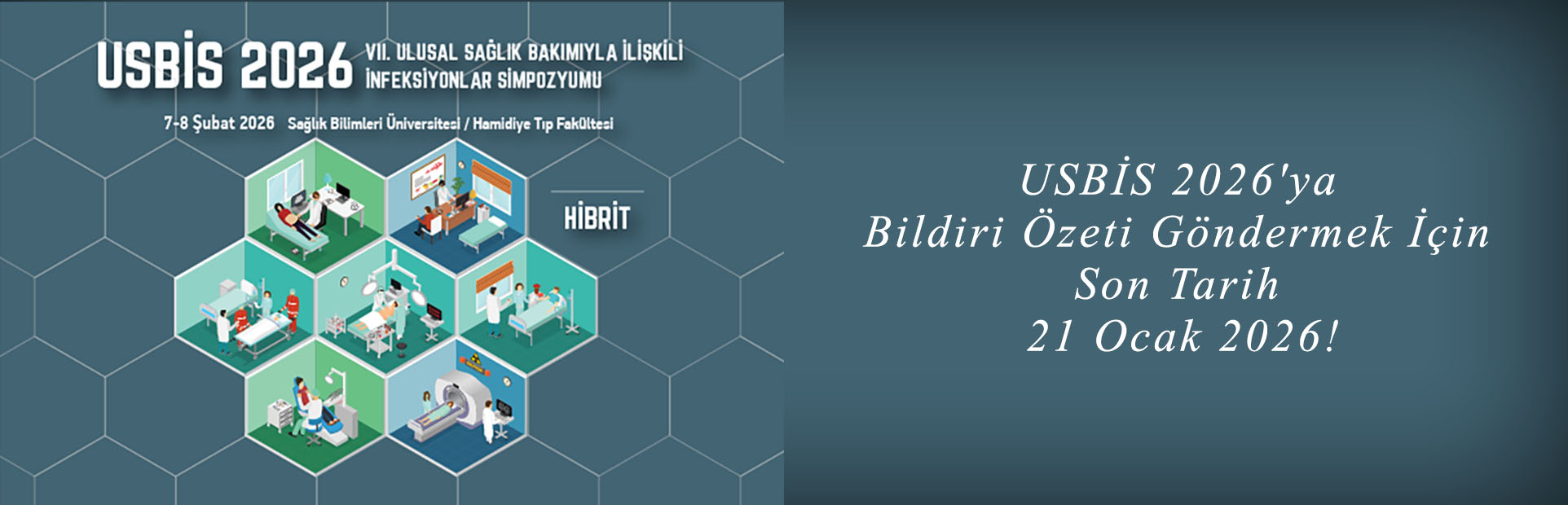 USBİS 2026 VII. ULUSAL SAĞLIK BAKIMIYLA İLİŞKİLİ İNFEKSİYONLAR SİMPOZYUMU

7-8 Şubat 2026 Sağlık Bilimleri Üniversitesi / Hamidiye Tıp Fakültesi

HİBRİT

USBİS 2026'ya
Bildiri Özeti Göndermek İçin
Son Tarih
21 Ocak 2026!